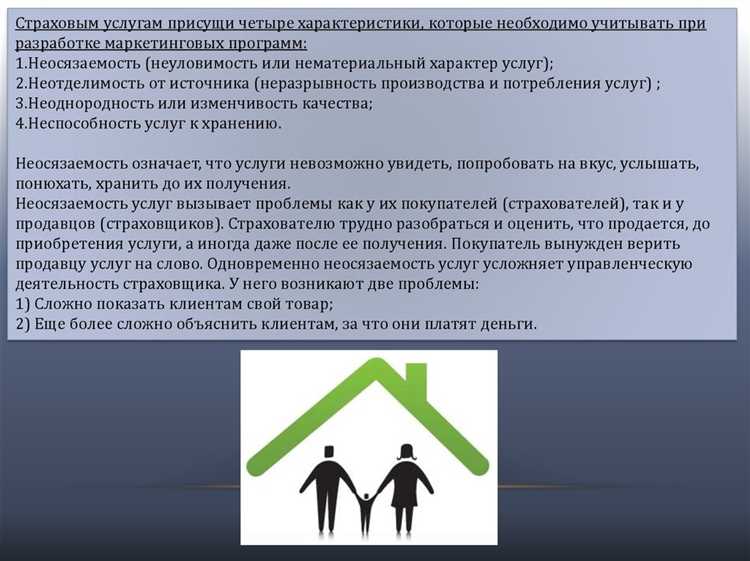 Страховым услугам присущи четыре характеристики, которые необходимо учитывать при разработке маркетинговых программ:
1.Неосязаемость (неуловимость или нематериальный характер услуг);
2.Неотделимость от источника (неразрывность производства и потребления услуг) ;
3.Неоднородность или изменчивость качества;
4.Неспособность услуг к хранению.

Неосязаемость означает, что услуги невозможно увидеть, попробовать на вкус, услышать, понюхать, хранить до их получения.
Неосязаемость услуг вызывает проблемы как у их покупателей (страхователей), так и у продавцов (страховщиков). Страхователю трудно разобраться и оценить, что продается, до приобретения услуги, а иногда даже после ее получения. Покупатель вынужден верить продавцу услуг на слово. Одновременно неосязаемость услуг усложняет управленческую деятельность страховщика. У него возникают две проблемы:
1) Сложно показать клиентам свой товар;
2) Еще более сложно объяснить клиентам, за что они платят деньги.